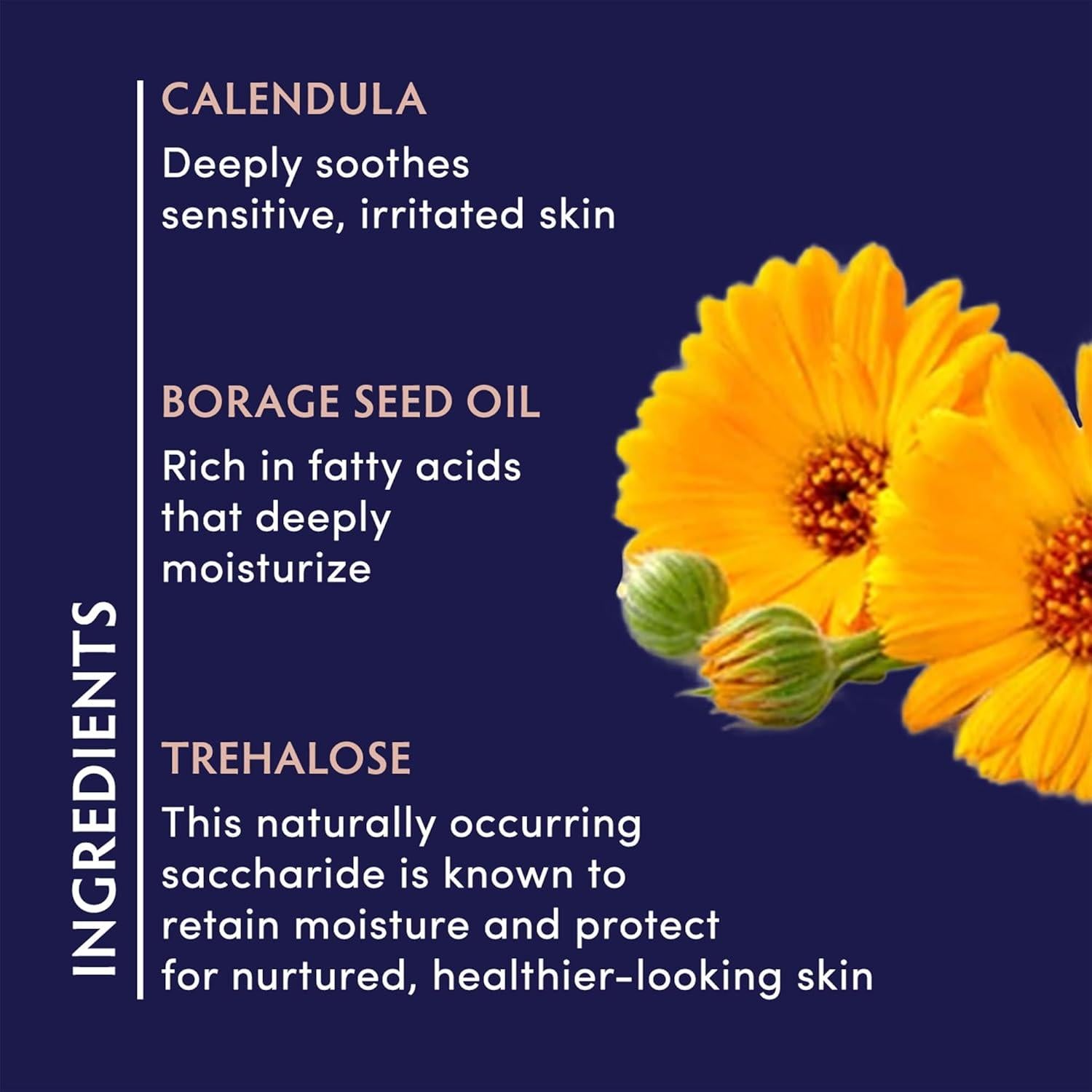 INGREDIENTS

CALENDULA
Deeply soothes sensitive, irritated skin

BORAGE SEED OIL
Rich in fatty acids that deeply moisturize

TREHALOSE
This naturally occurring saccharide is known to retain moisture and protect for nurtured, healthier-looking skin